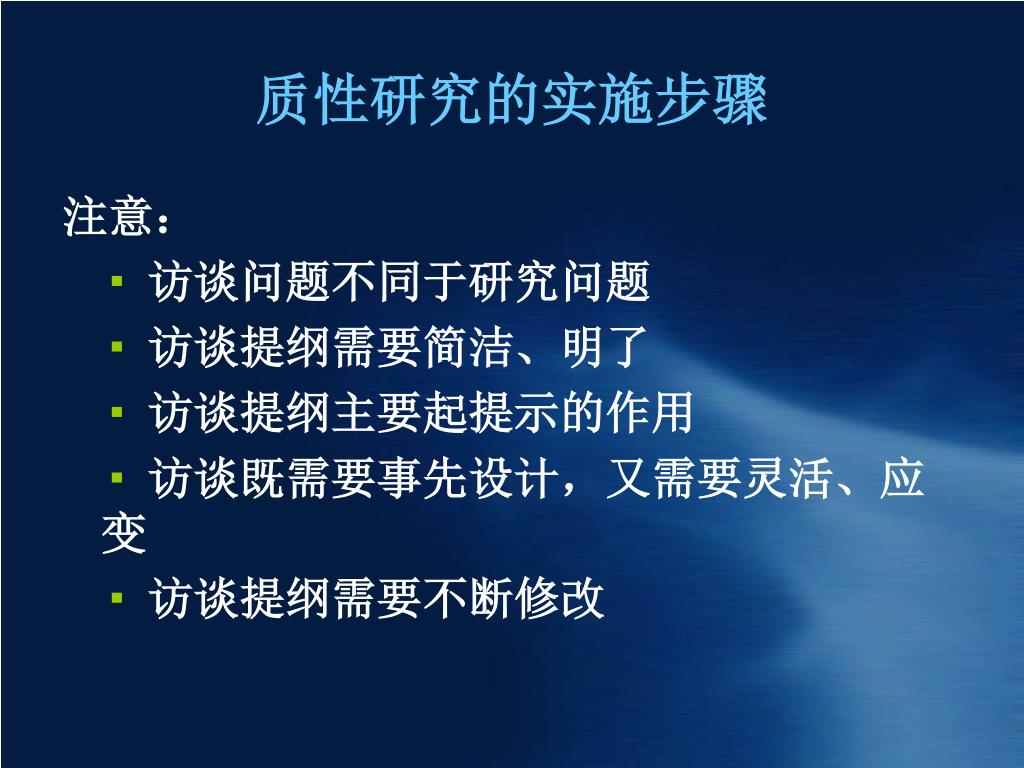 质性研究的实施步骤

注意：

▪ 访谈问题不同于研究问题

▪ 访谈提纲需要简洁、明了

▪ 访谈提纲主要起提示的作用

▪ 访谈既需要事先设计，又需要灵活、应变

▪ 访谈提纲需要不断修改